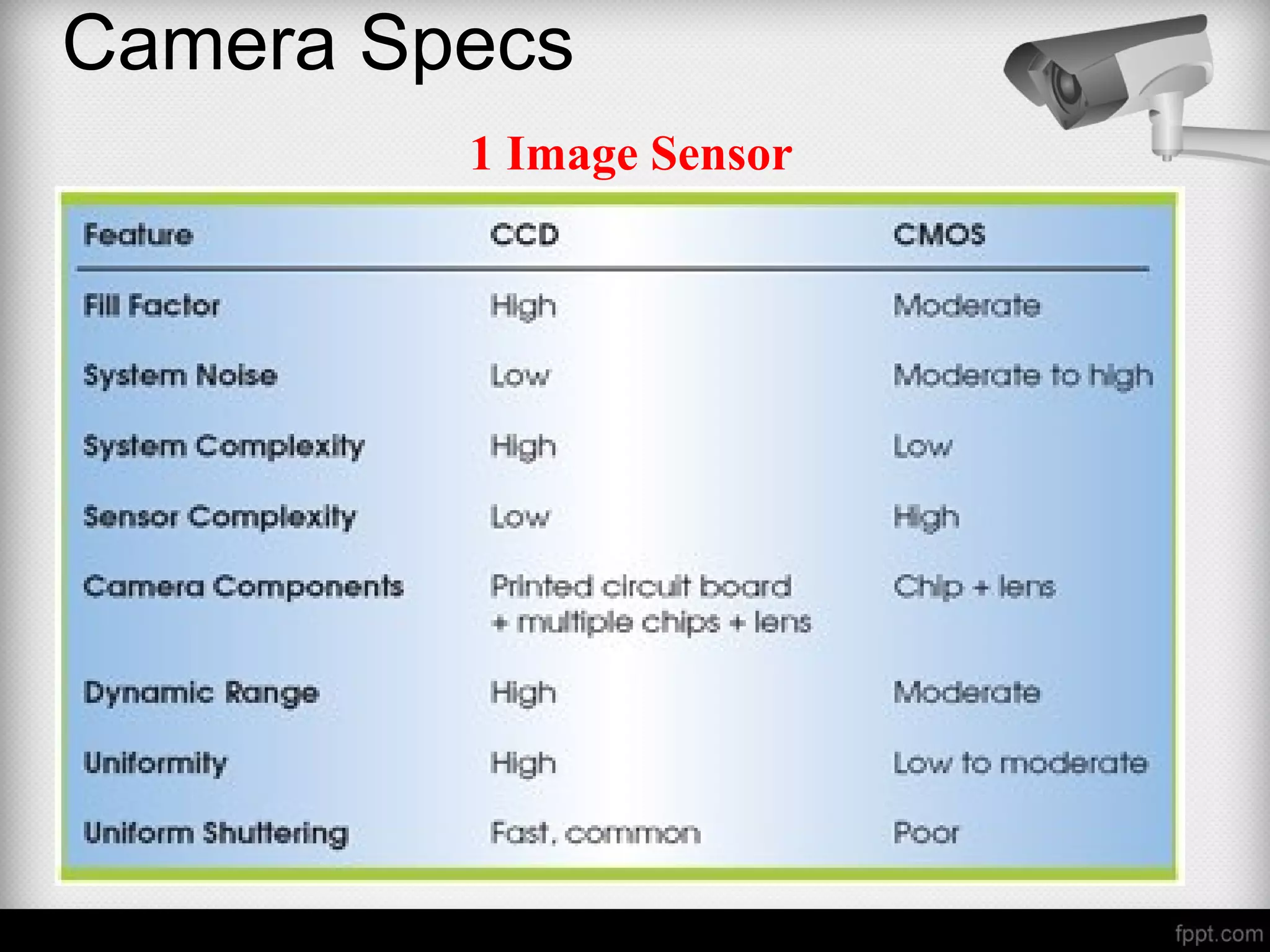 Camera Specs

1 Image Sensor

| Feature | CCD | CMOS |
|---|---|---|
| Fill Factor | High | Moderate |
| System Noise | Low | Moderate to high |
| System Complexity | High | Low |
| Sensor Complexity | Low | High |
| Camera Components | Printed circuit board + multiple chips + lens | Chip + lens |
| Dynamic Range | High | Moderate |
| Uniformity | High | Low to moderate |
| Uniform Shuttering | Fast, common | Poor |

fppt.com